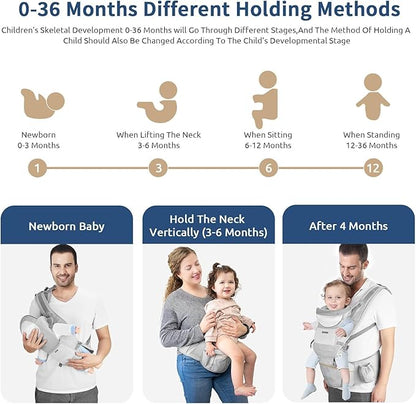 0-36 Months Different Holding Methods

Children's Skeletal Development 0-36 Months will Go Through Different Stages,And The Method Of Holding A Child Should Also Be Changed According To The Child's Developmental Stage

Newborn
0-3 Months

When Lifting The Neck
3-6 Months

When Sitting
6-12 Months

When Standing
12-36 Months

1

3

6

12

Newborn Baby

Hold The Neck Vertically (3-6 Months)

After 4 Months